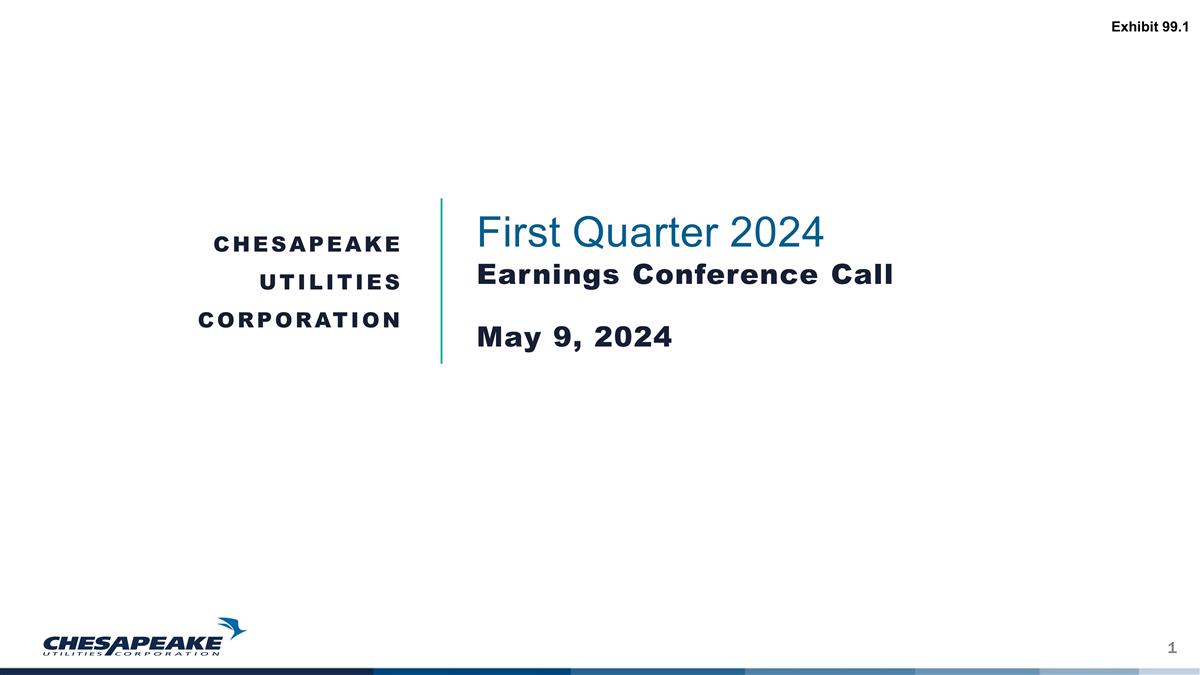 Exhibit 99.1

CHESAPEAKE UTILITIES CORPORATION

First Quarter 2024

Earnings Conference Call

May 9, 2024

CHESAPEAKE UTILITIES CORPORATION

1